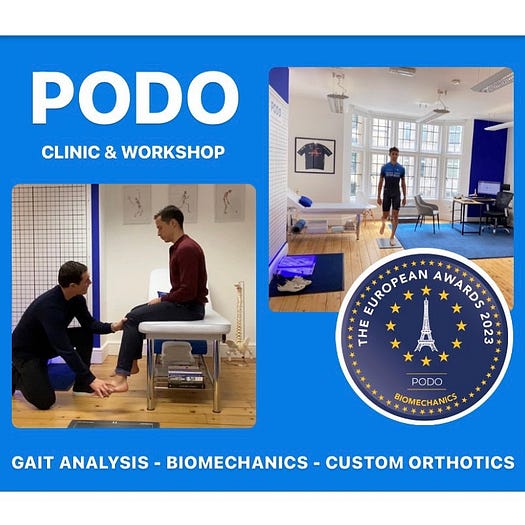 PODO

CLINIC & WORKSHOP

PODO

THE EUROPEAN AWARDS 2023

PODO

BIOMECHANICS

GAIT ANALYSIS - BIOMECHANICS - CUSTOM ORTHOTICS